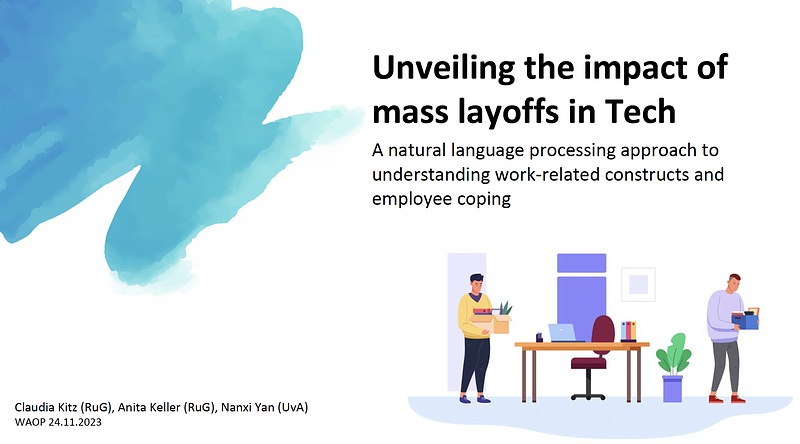 Unveiling the impact of mass layoffs in Tech

A natural language processing approach to understanding work-related constructs and employee coping

Claudia Kitz (RuG), Anita Keller (RuG), Nanxi Yan (UvA)
WAOP 24.11.2023